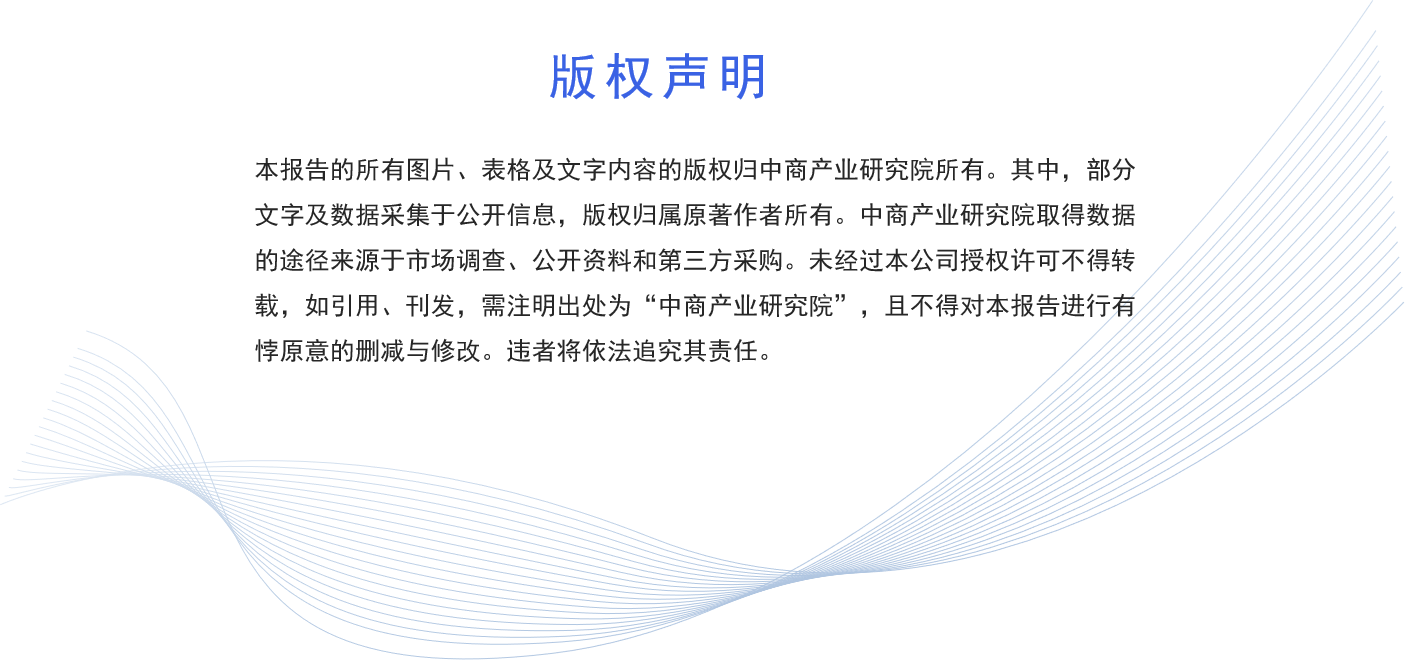 版权声明

本报告的所有图片、表格及文字内容的版权归中商产业研究院所有。其中，部分文字及数据采集于公开信息，版权归属原著作者所有。中商产业研究院取得数据的途径来源于市场调查、公开资料和第三方采购。未经过本公司授权许可不得转载，如引用、刊发，需注明出处为“中商产业研究院”，且不得对本报告进行有悖原意的删减与修改。违者将依法追究其责任。